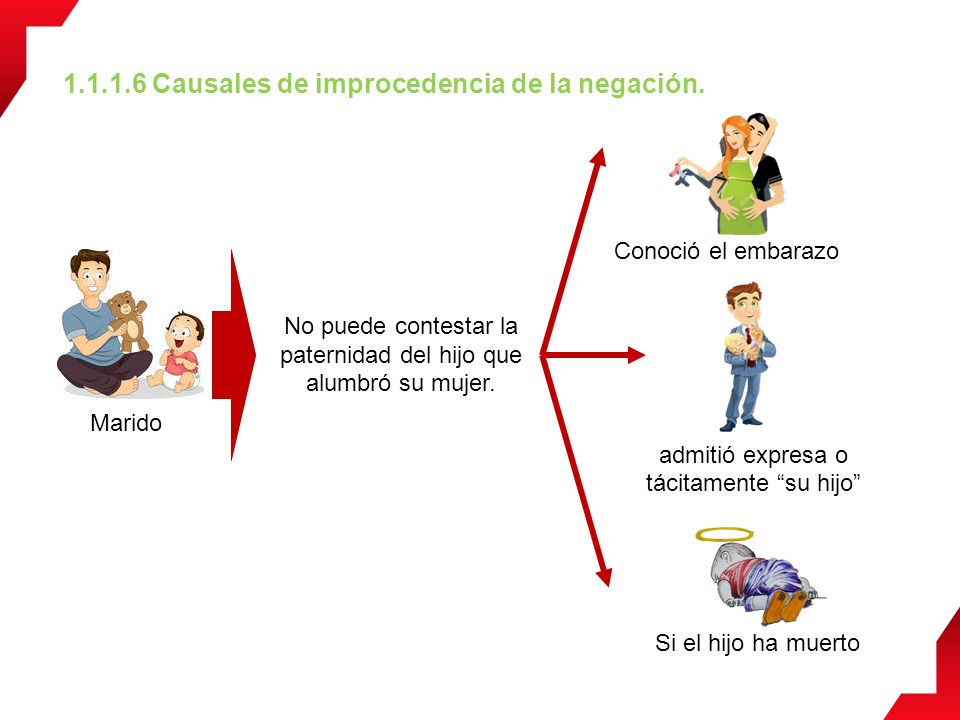 1.1.1.6 Causales de improcedencia de la negación.

Marido

No puede contestar la paternidad del hijo que alumbró su mujer.

Conoció el embarazo

admitió expresa o tácitamente “su hijo”

Si el hijo ha muerto